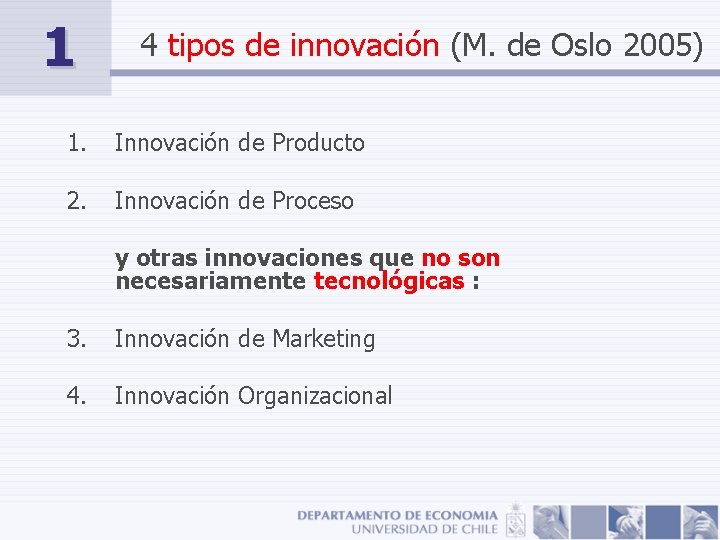 1

4 tipos de innovación (M. de Oslo 2005)

1. Innovación de Producto

2. Innovación de Proceso

y otras innovaciones que no son necesariamente tecnológicas :

3. Innovación de Marketing

4. Innovación Organizacional

DEPARTAMENTO DE ECONOMIA
UNIVERSIDAD DE CHILE